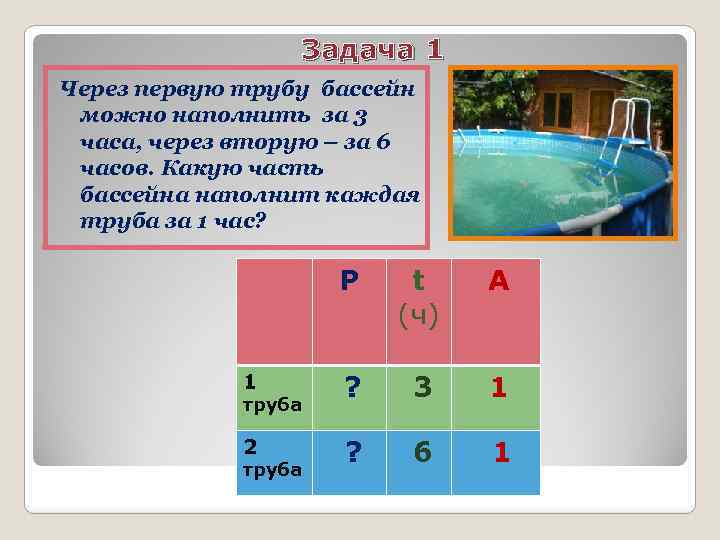 Задача 1

Через первую трубу бассейн можно наполнить за 3 часа, через вторую – за 6 часов. Какую часть бассейна наполнит каждая труба за 1 час?

| | P | t (ч) | A |
|---|---|---|---|
| 1 труба | ? | 3 | 1 |
| 2 труба | ? | 6 | 1 |